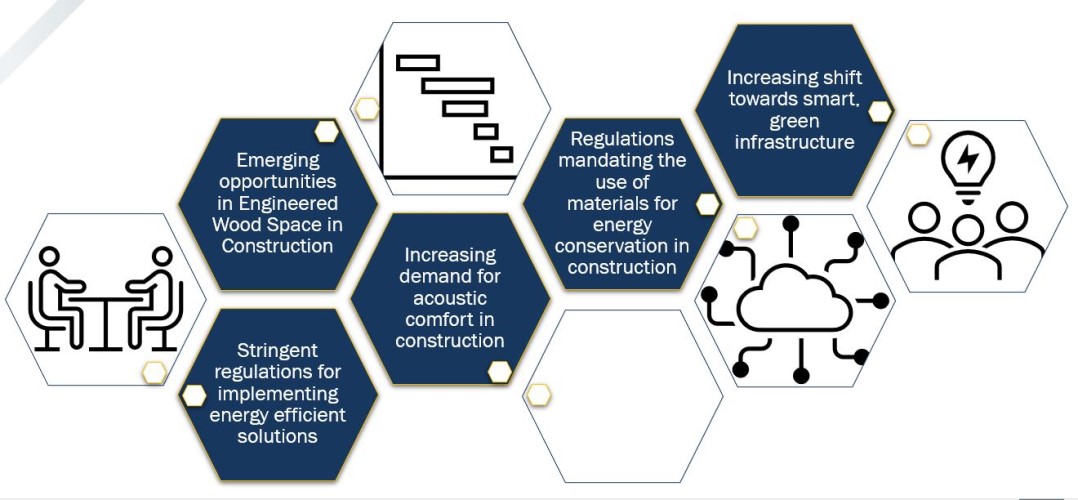 Emerging opportunities in Engineered Wood Space in Construction

Stringent regulations for implementing energy efficient solutions

Increasing demand for acoustic comfort in construction

Regulations mandating the use of materials for energy conservation in construction

Increasing shift towards smart, green infrastructure